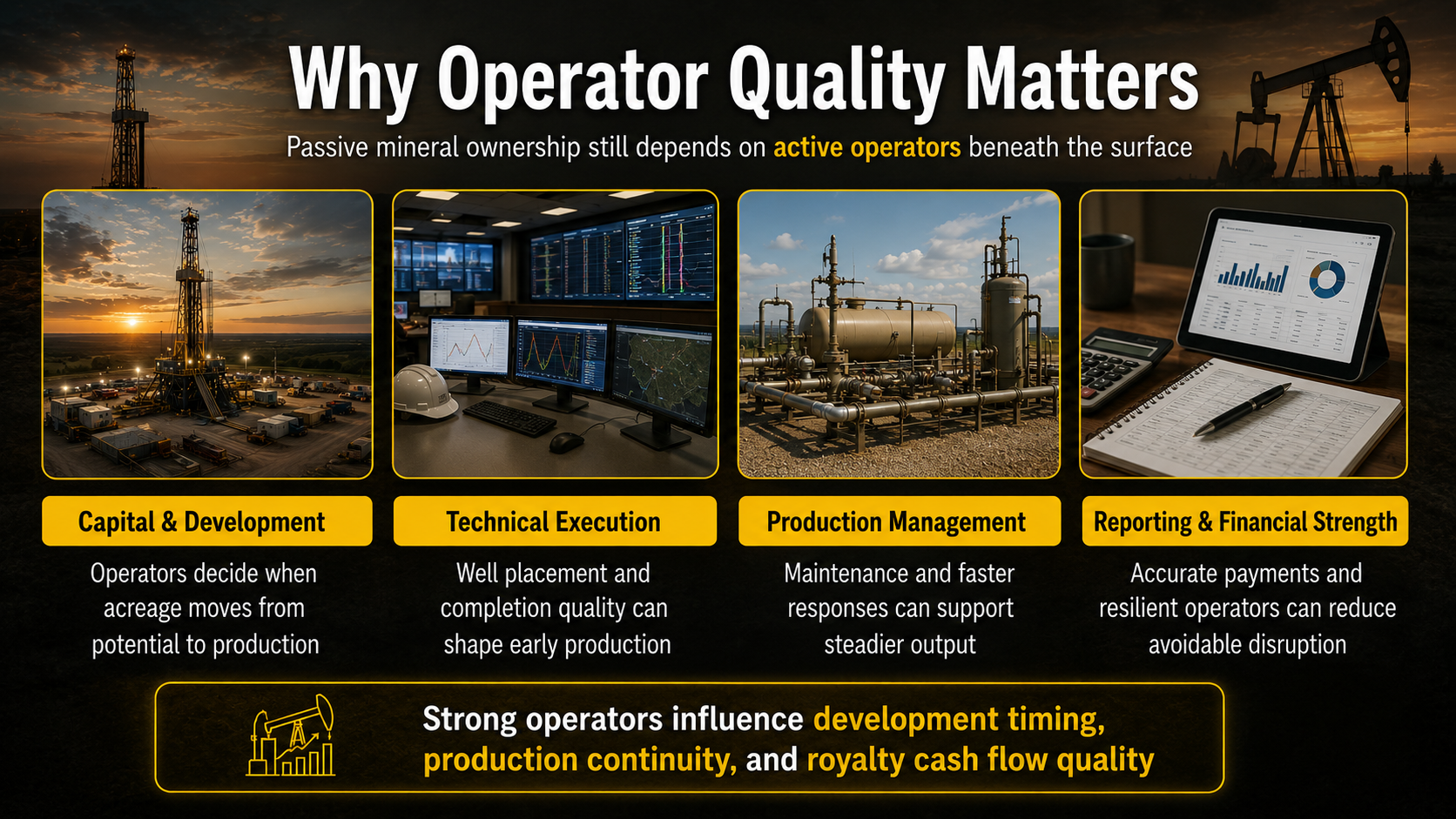 Why Operator Quality Matters

Passive mineral ownership still depends on active operators beneath the surface

Capital & Development

Operators decide when acreage moves from potential to production

Technical Execution

Well placement and completion quality can shape early production

Production Management

Maintenance and faster responses can support steadier output

Reporting & Financial Strength

Accurate payments and resilient operators can reduce avoidable disruption

Strong operators influence development timing, production continuity, and royalty cash flow quality